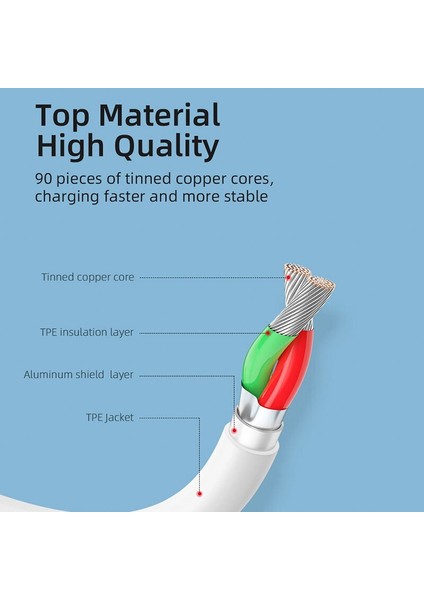 Top Material
High Quality

90 pieces of tinned copper cores, charging faster and more stable

Tinned copper core

TPE insulation layer

Aluminum shield layer

TPE Jacket